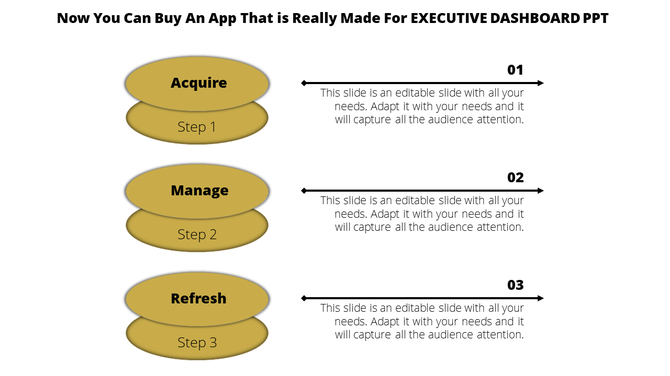 Now You Can Buy An App That is Really Made For EXECUTIVE DASHBOARD PPT

Acquire

Step 1

01

This slide is an editable slide with all your needs. Adapt it with your needs and it will capture all the audience attention.

Manage

Step 2

02

This slide is an editable slide with all your needs. Adapt it with your needs and it will capture all the audience attention.

Refresh

Step 3

03

This slide is an editable slide with all your needs. Adapt it with your needs and it will capture all the audience attention.